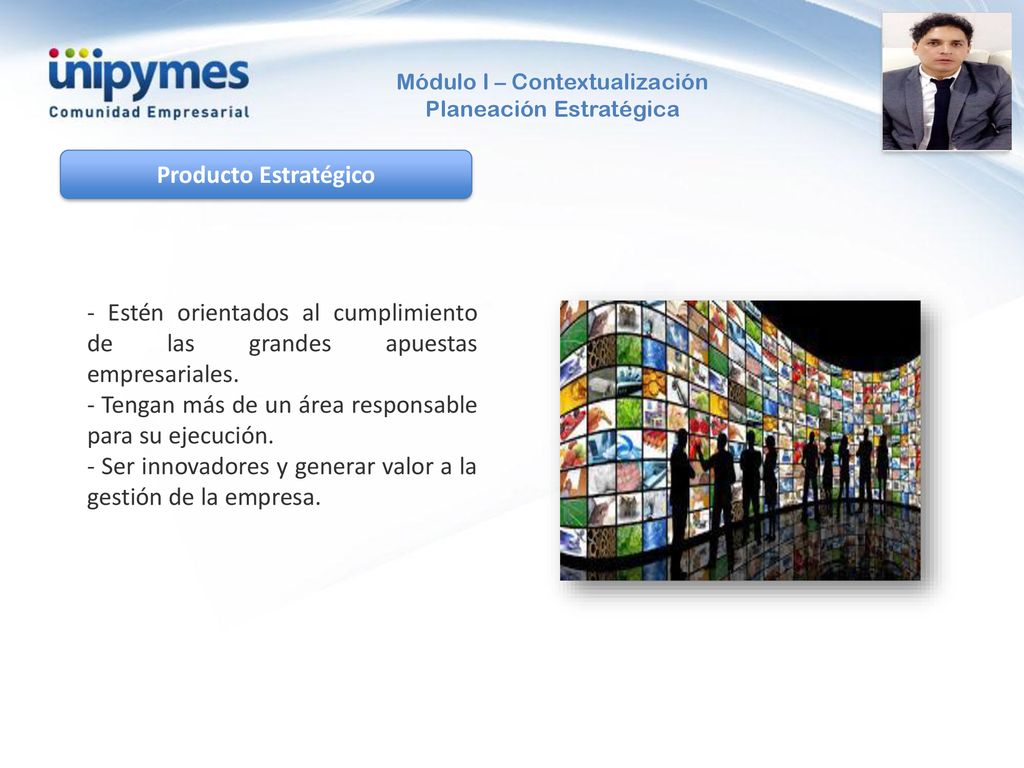 unipymes
Comunidad Empresarial

Módulo I – Contextualización
Planeación Estratégica

Producto Estratégico

- Estén orientados al cumplimiento de las grandes apuestas empresariales.
- Tengan más de un área responsable para su ejecución.
- Ser innovadores y generar valor a la gestión de la empresa.